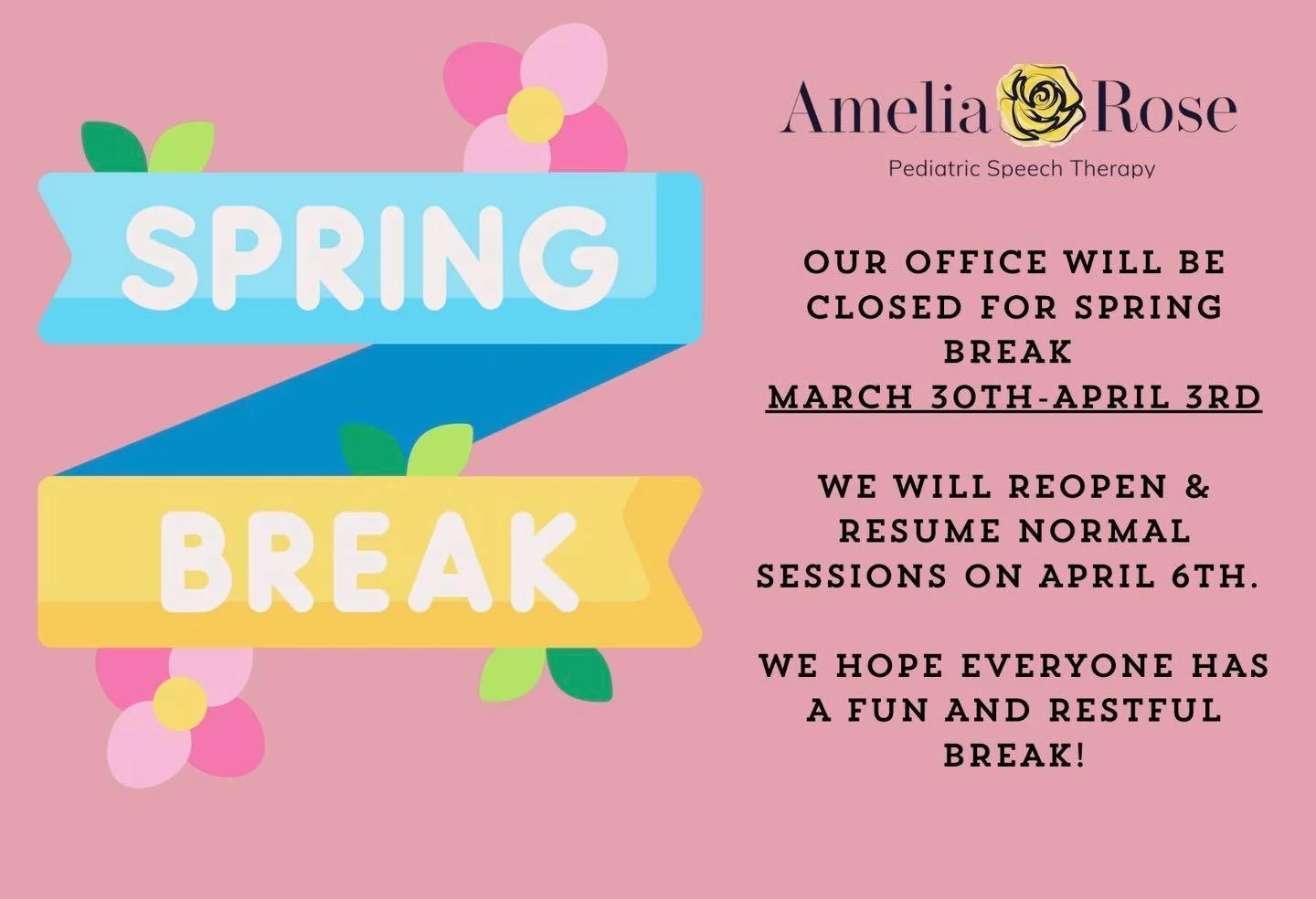 SPRING

BREAK

Amelia Rose
Pediatric Speech Therapy

OUR OFFICE WILL BE CLOSED FOR SPRING BREAK
MARCH 30TH-APRIL 3RD

WE WILL REOPEN & RESUME NORMAL SESSIONS ON APRIL 6TH.

WE HOPE EVERYONE HAS A FUN AND RESTFUL BREAK!